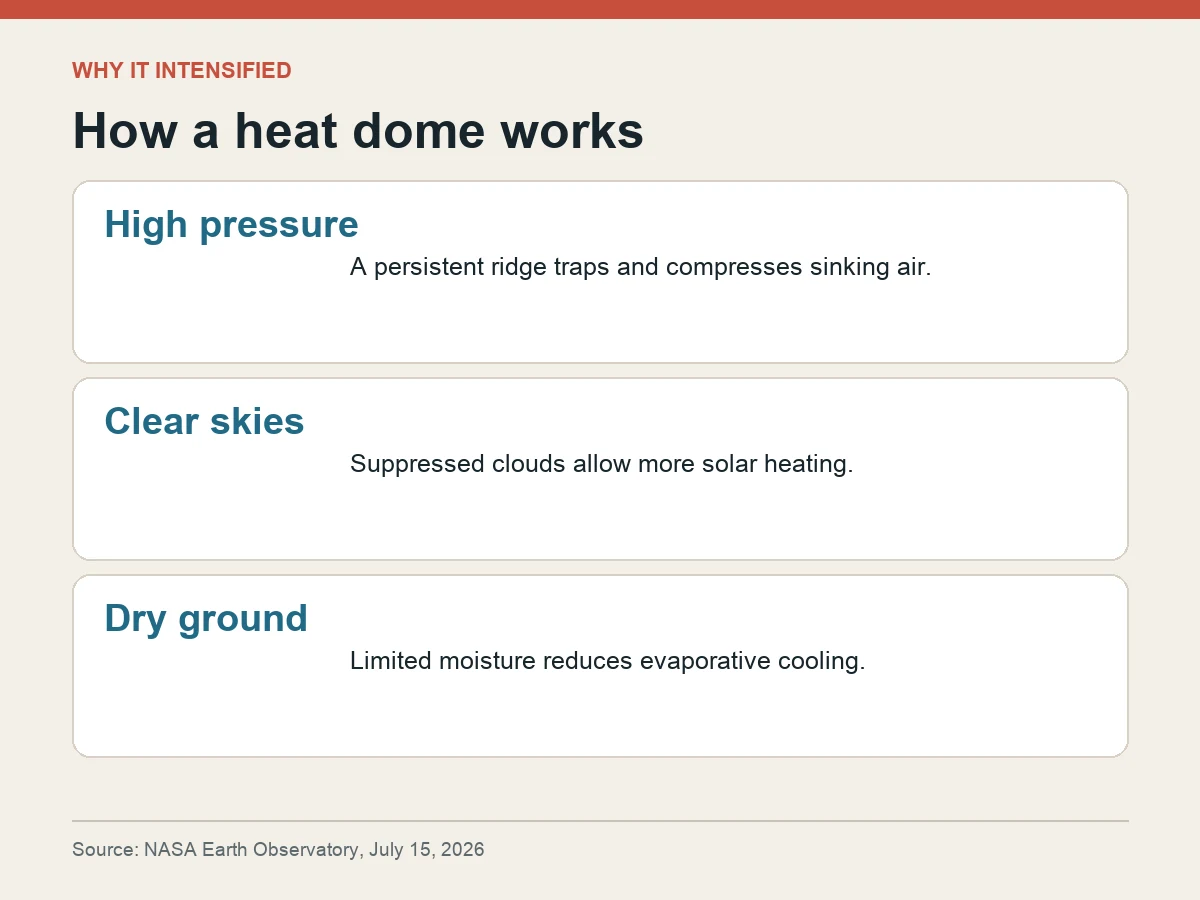 WHY IT INTENSIFIED

How a heat dome works

High pressure

A persistent ridge traps and compresses sinking air.

Clear skies

Suppressed clouds allow more solar heating.

Dry ground

Limited moisture reduces evaporative cooling.

Source: NASA Earth Observatory, July 15, 2026